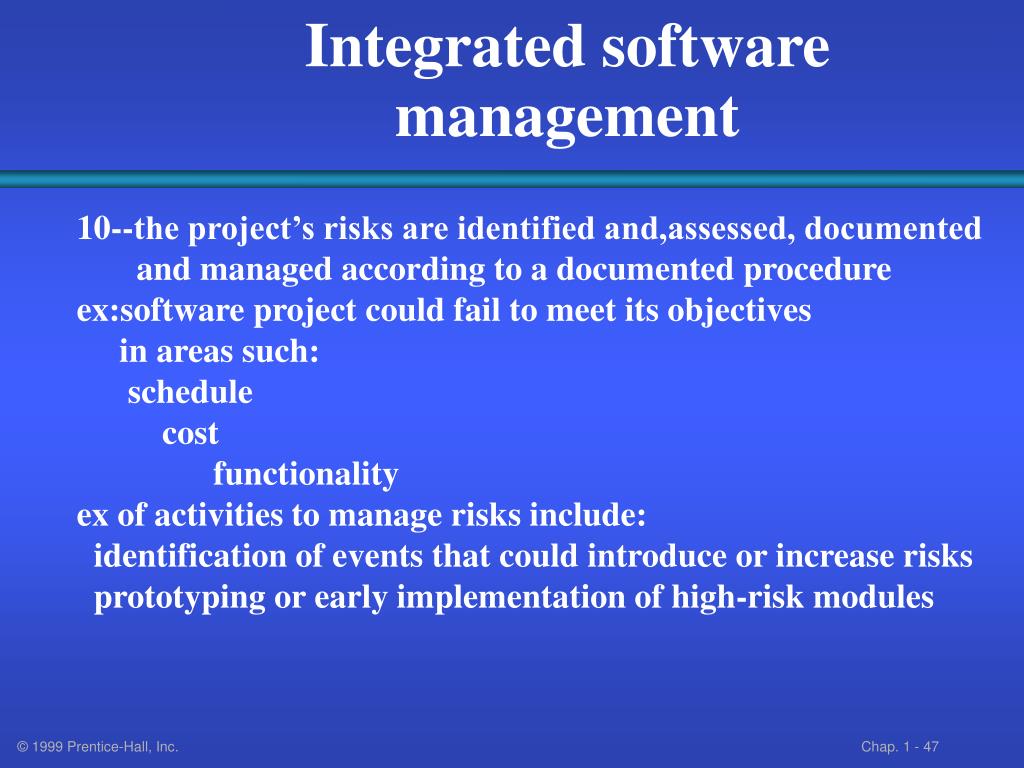 Integrated software management

10--the project’s risks are identified and,assessed, documented and managed according to a documented procedure
ex:software project could fail to meet its objectives in areas such:
schedule
cost
functionality
ex of activities to manage risks include:
identification of events that could introduce or increase risks
prototyping or early implementation of high-risk modules

© 1999 Prentice-Hall, Inc.
Chap. 1 - 47